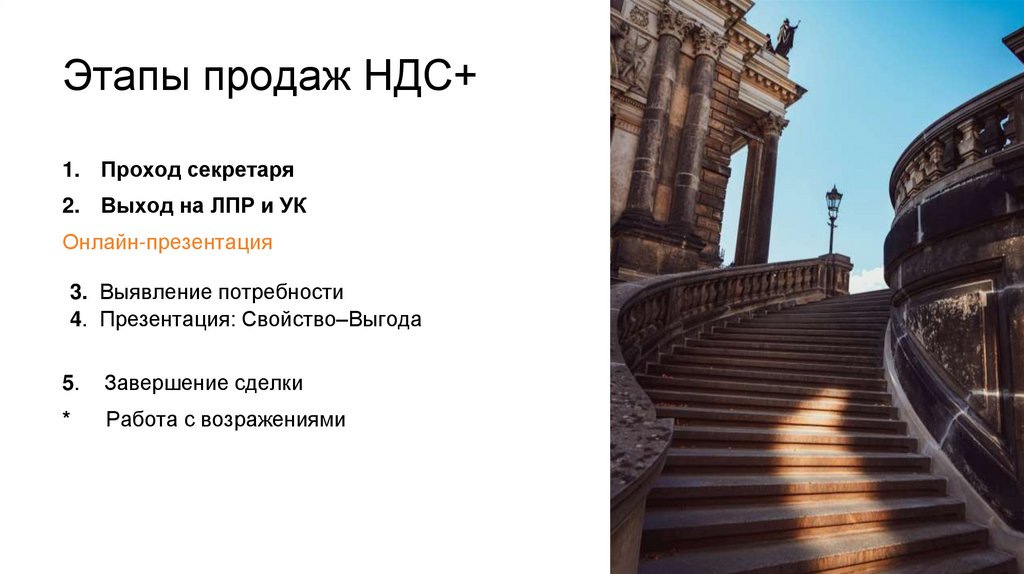 Этапы продаж НДС+

1. Проход секретаря
2. Выход на ЛПР и УК

Онлайн-презентация

3. Выявление потребности
4. Презентация: Свойство–Выгода

5. Завершение сделки

* Работа с возражениями